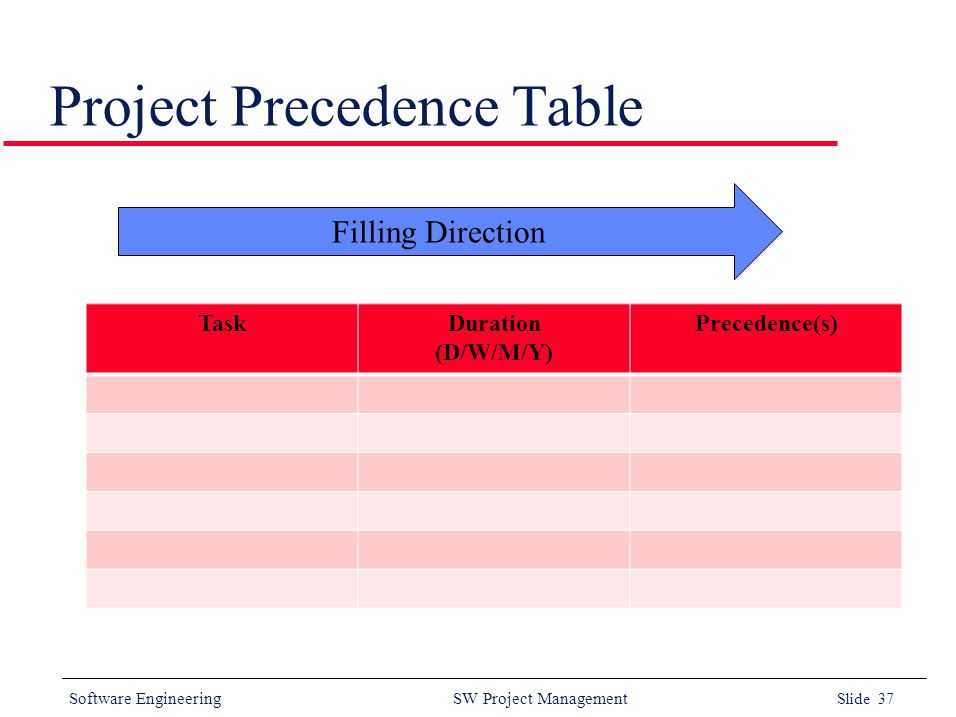 Project Precedence Table

Filling Direction

| Task | Duration (D/W/M/Y) | Precedence(s) |
|---|---|---|
| | | |
| | | |
| | | |
| | | |
| | | |
| | | |

Software Engineering SW Project Management Slide 37